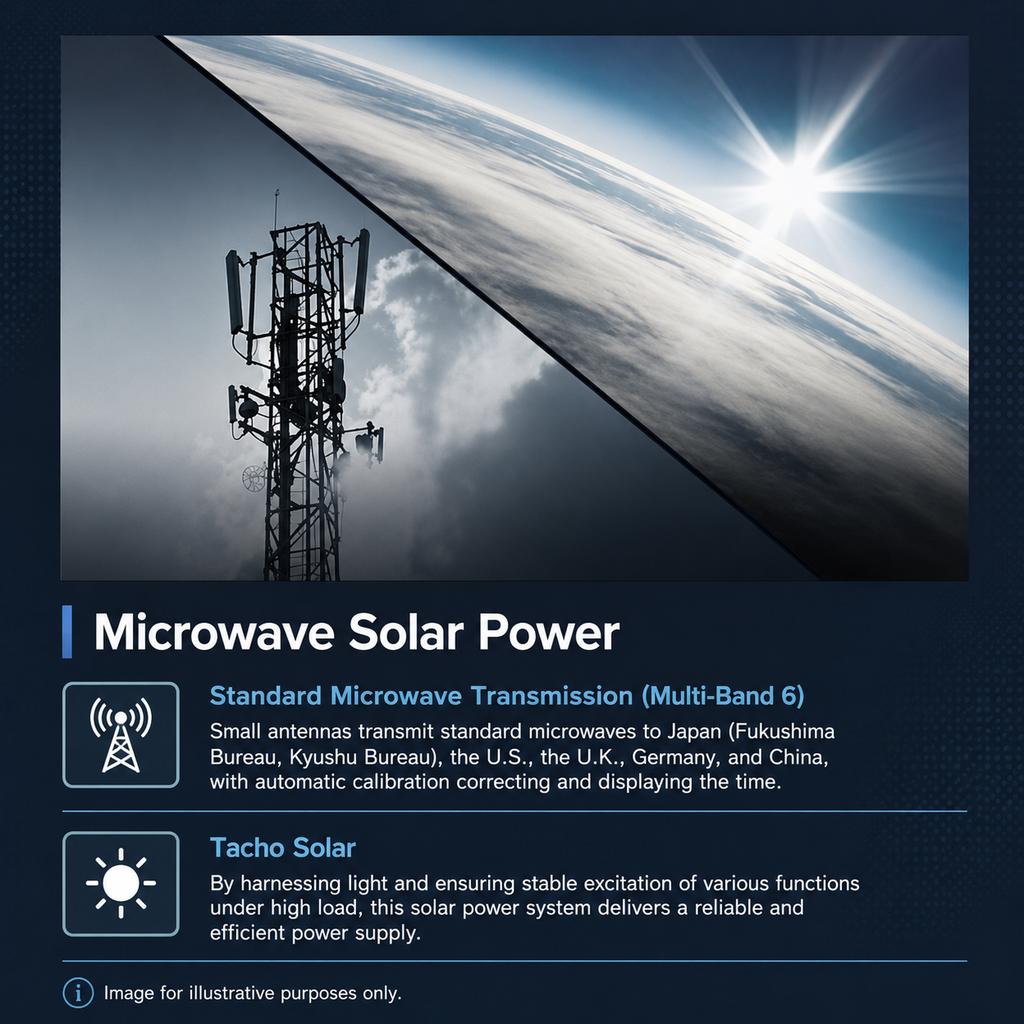 Microwave Solar Power

Standard Microwave Transmission (Multi-Band 6)

Small antennas transmit standard microwaves to Japan (Fukushima Bureau, Kyushu Bureau), the U.S., the U.K., Germany, and China, with automatic calibration correcting and displaying the time.

Tacho Solar

By harnessing light and ensuring stable excitation of various functions under high load, this solar power system delivers a reliable and efficient power supply.

Image for illustrative purposes only.